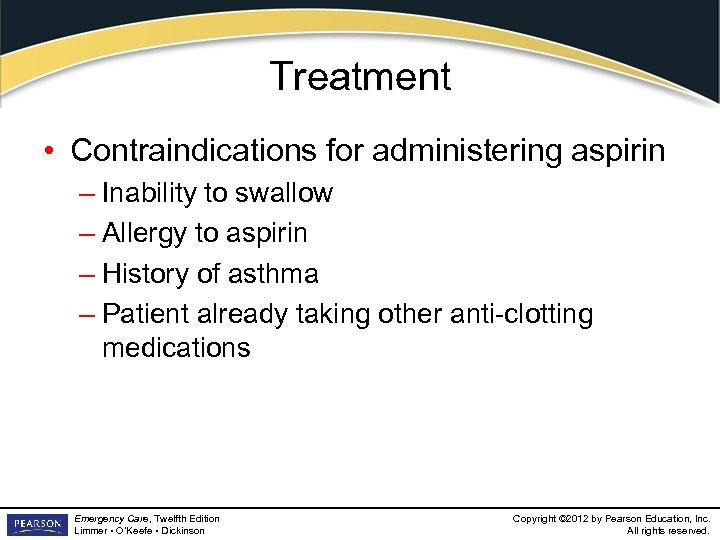 Treatment

• Contraindications for administering aspirin
– Inability to swallow
– Allergy to aspirin
– History of asthma
– Patient already taking other anti-clotting medications

PEARSON

Emergency Care, Twelfth Edition
Limmer • O'Keefe • Dickinson

Copyright ©2012 by Pearson Education, Inc.
All rights reserved.